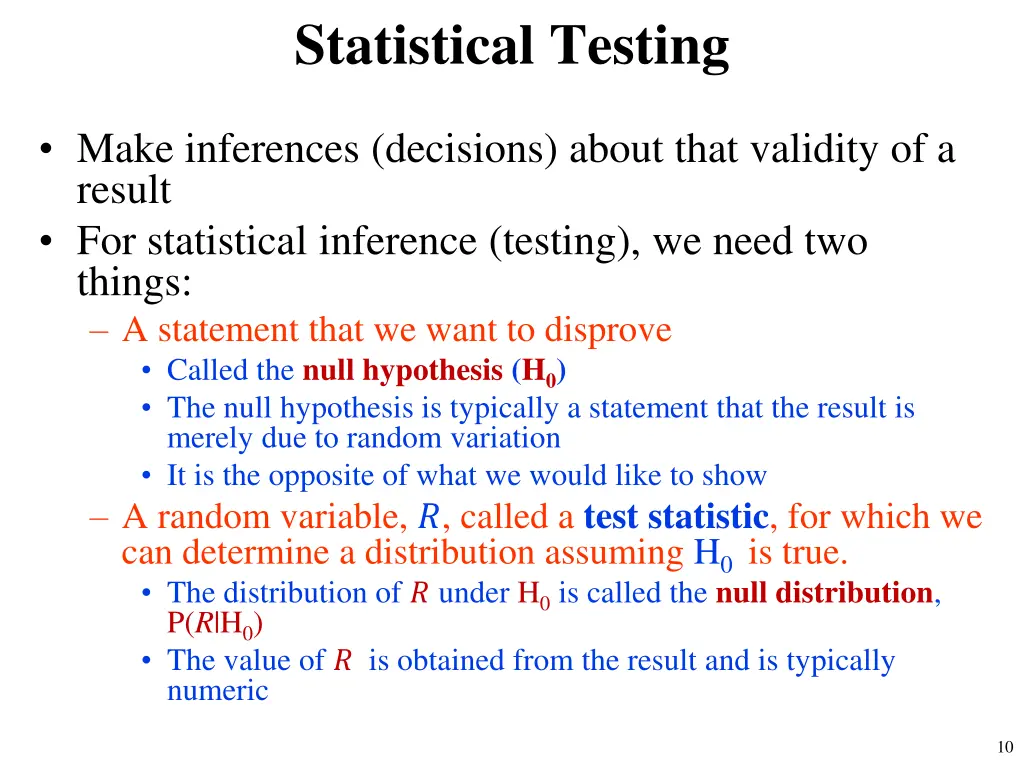 Statistical Testing

• Make inferences (decisions) about that validity of a result
• For statistical inference (testing), we need two things:
– A statement that we want to disprove
• Called the null hypothesis ($H_0$)
• The null hypothesis is typically a statement that the result is merely due to random variation
• It is the opposite of what we would like to show
– A random variable, $R$, called a test statistic, for which we can determine a distribution assuming $H_0$ is true.
• The distribution of $R$ under $H_0$ is called the null distribution, $P(R|H_0)$
• The value of $R$ is obtained from the result and is typically numeric

10